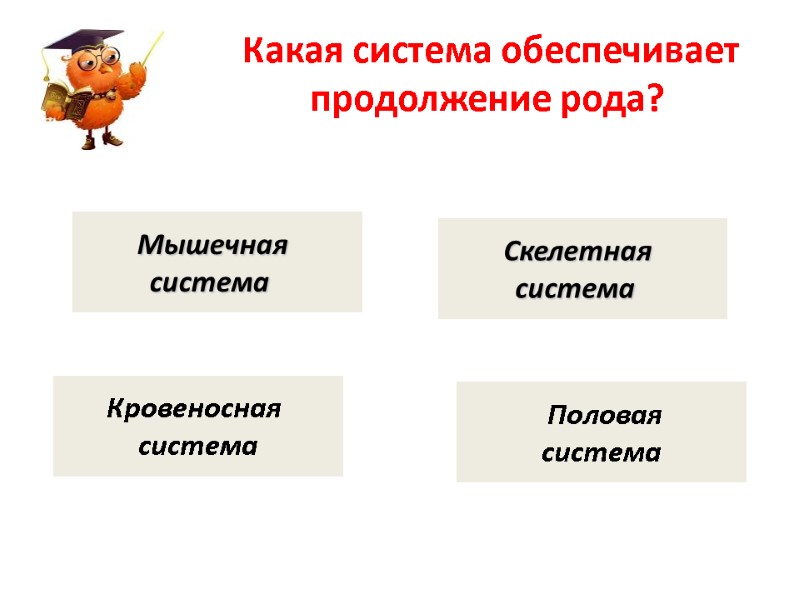 Какая система обеспечивает продолжение рода?

Мышечная система

Скелетная система

Кровеносная система

Половая система